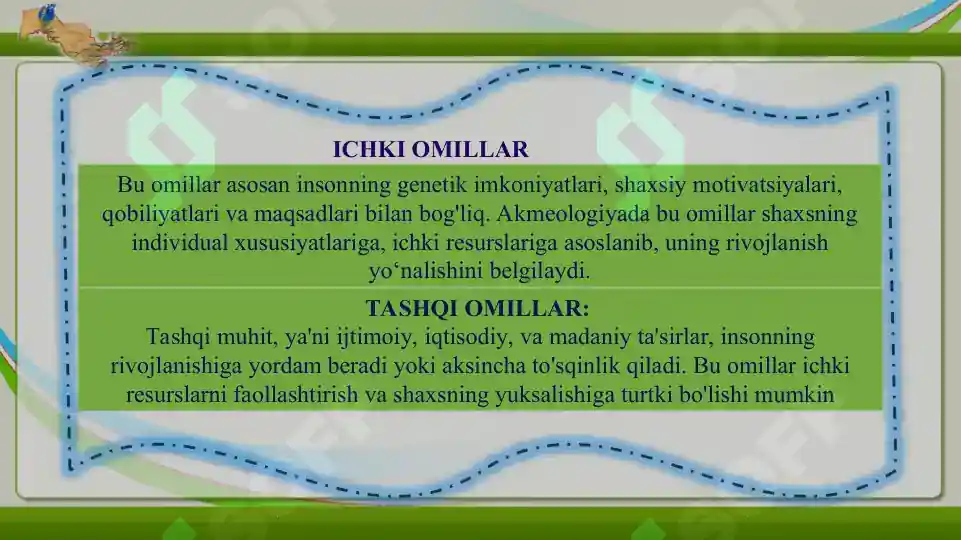 ICHKI OMILLAR

Bu omillar asosan insonning genetik imkoniyatlari, shaxsiy motivatsiyalari, qobiliyatlari va maqsadlari bilan bog'liq. Akmeologiyada bu omillar shaxsning individual xususiyatlariga, ichki resurslariga asoslanib, uning rivojlanish yo‘nalishini belgilaydi.

TASHQI OMILLAR:

Tashqi muhit, ya'ni ijtimoiy, iqtisodiy, va madaniy ta'sirlar, insonning rivojlanishiga yordam beradi yoki aksincha to'sqinlik qiladi. Bu omillar ichki resurslarni faollashtirish va shaxsning yuksalishiga turtki bo'lishi mumkin